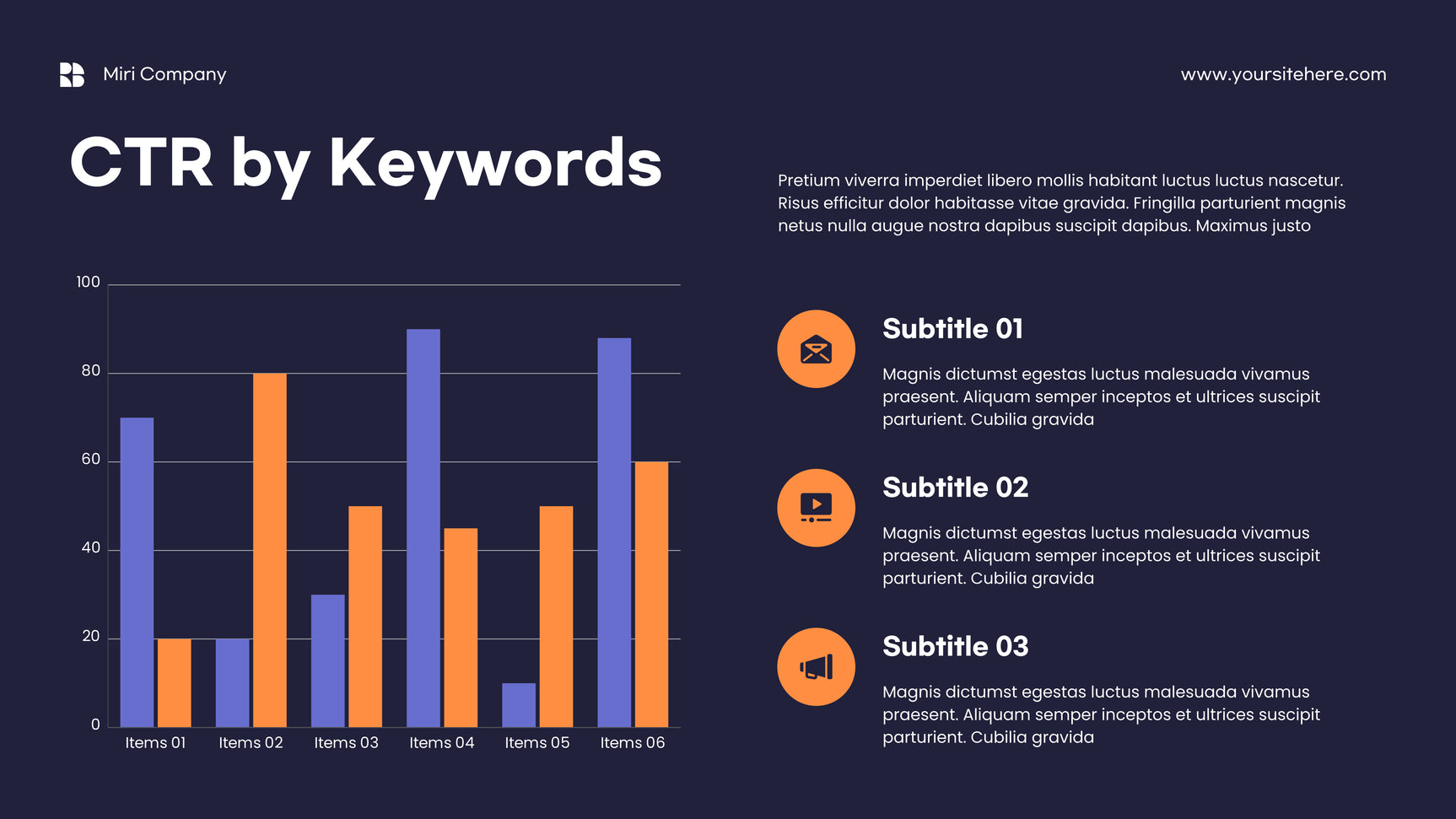 Miri Company

www.yoursitehere.com

CTR by Keywords

Pretium viverra imperdiet libero mollis habitant luctus luctus nascetur. Risus efficitur dolor habitasse vitae gravida. Fringilla parturient magnis netus nulla augue nostra dapibus suscipit dapibus. Maximus justo

100
80
60
40
20
0

Items 01 Items 02 Items 03 Items 04 Items 05 Items 06

Subtitle 01

Magnis dictumst egestas luctus malesuada vivamus praesent. Aliquam semper inceptos et ultrices suscipit parturient. Cubilia gravida

Subtitle 02

Magnis dictumst egestas luctus malesuada vivamus praesent. Aliquam semper inceptos et ultrices suscipit parturient. Cubilia gravida

Subtitle 03

Magnis dictumst egestas luctus malesuada vivamus praesent. Aliquam semper inceptos et ultrices suscipit parturient. Cubilia gravida